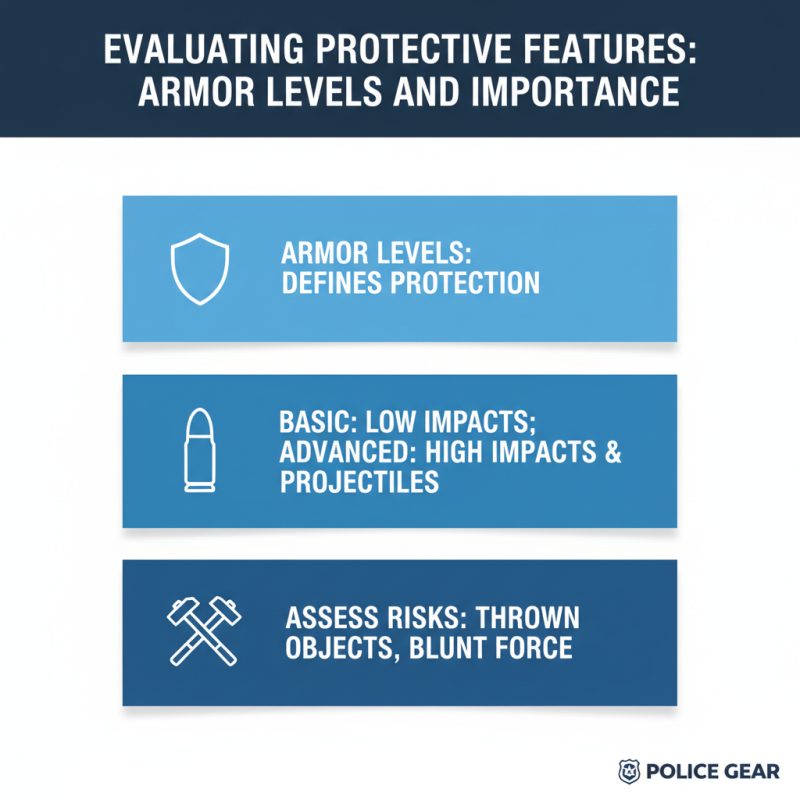 EVALUATING PROTECTIVE FEATURES: ARMOR LEVELS AND IMPORTANCE

ARMOR LEVELS: DEFINES PROTECTION

BASIC: LOW IMPACTS; ADVANCED: HIGH IMPACTS & PROJECTILES

ASSESS RISKS: THROWN OBJECTS, BLUNT FORCE

POLICE GEAR